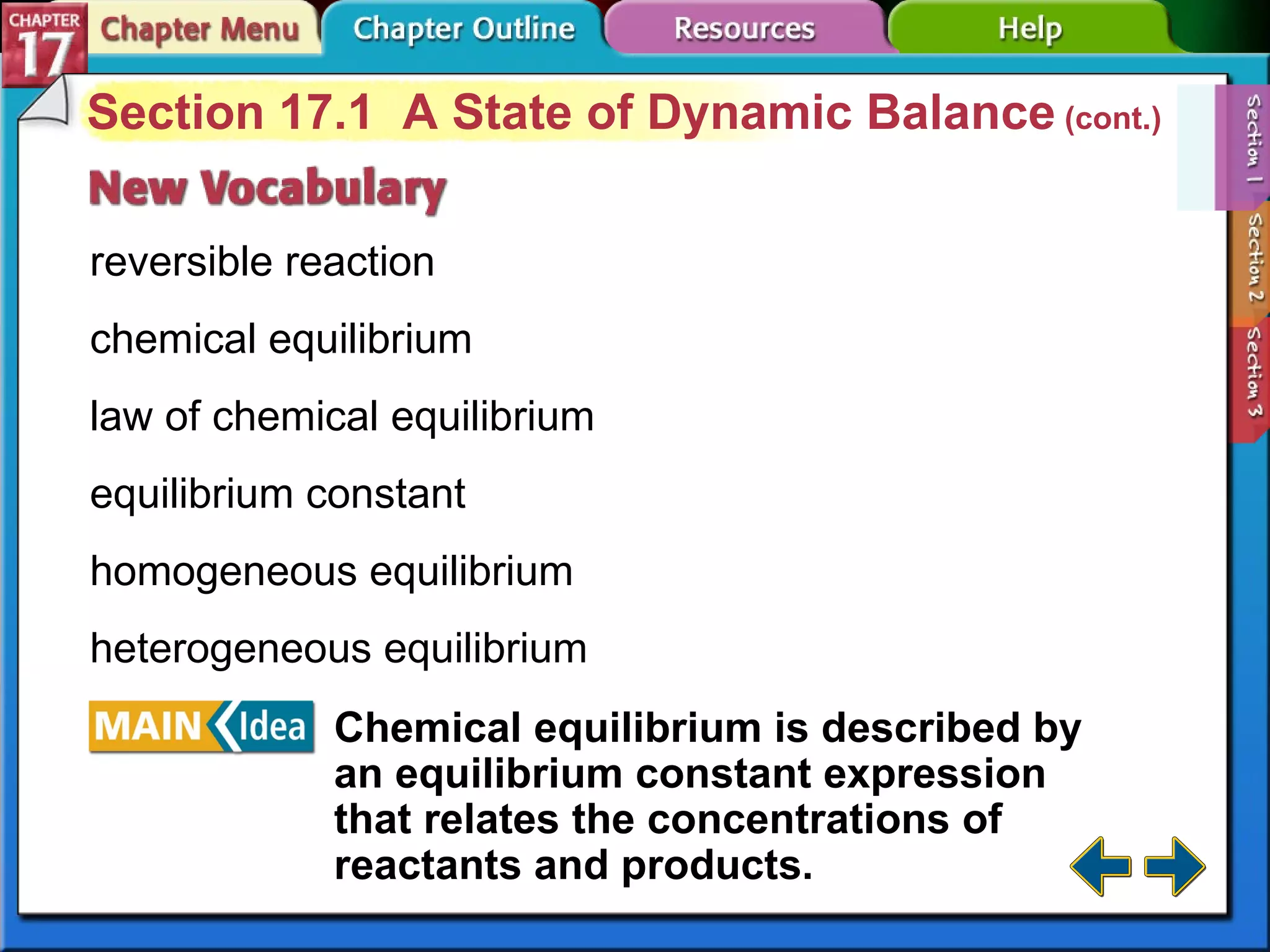 CHAPTER 17

Chapter Menu

Chapter Outline

Resources

Help

Section 17.1 A State of Dynamic Balance (cont.)

Section 1

Section 2

Section 3

New Vocabulary

reversible reaction

chemical equilibrium

law of chemical equilibrium

equilibrium constant

homogeneous equilibrium

heterogeneous equilibrium

MAIN Idea

Chemical equilibrium is described by an equilibrium constant expression that relates the concentrations of reactants and products.